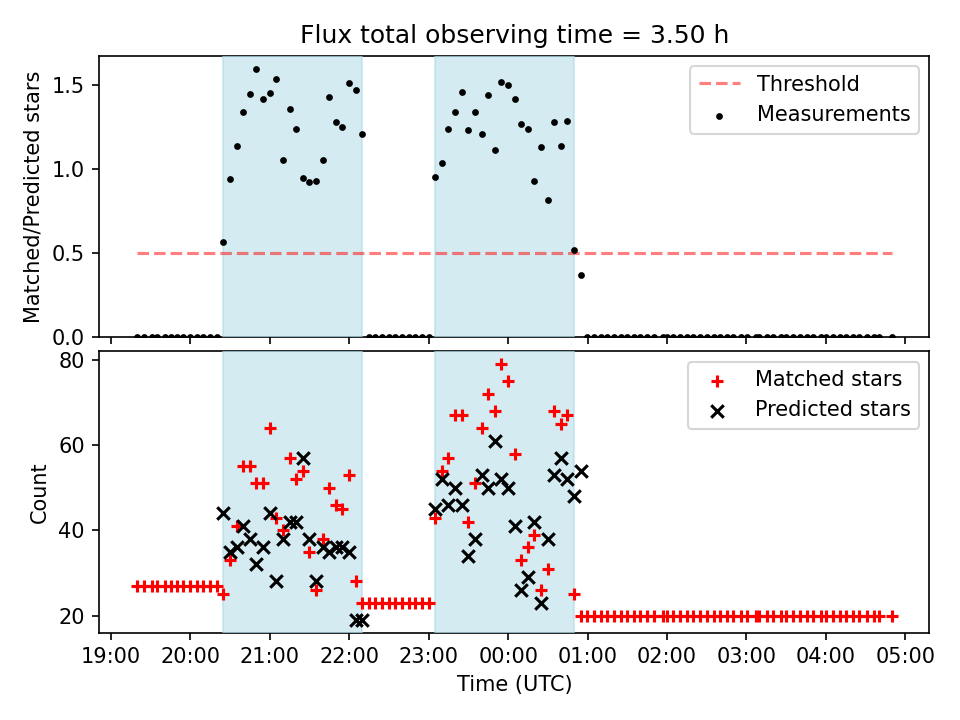 Flux total observing time = 3.50 h

Matched/Predicted stars

1.5
1.0
0.5
0.0

Threshold
Measurements

Count

80
60
40
20

Matched stars
Predicted stars

19:00 20:00 21:00 22:00 23:00 00:00 01:00 02:00 03:00 04:00 05:00

Time (UTC)